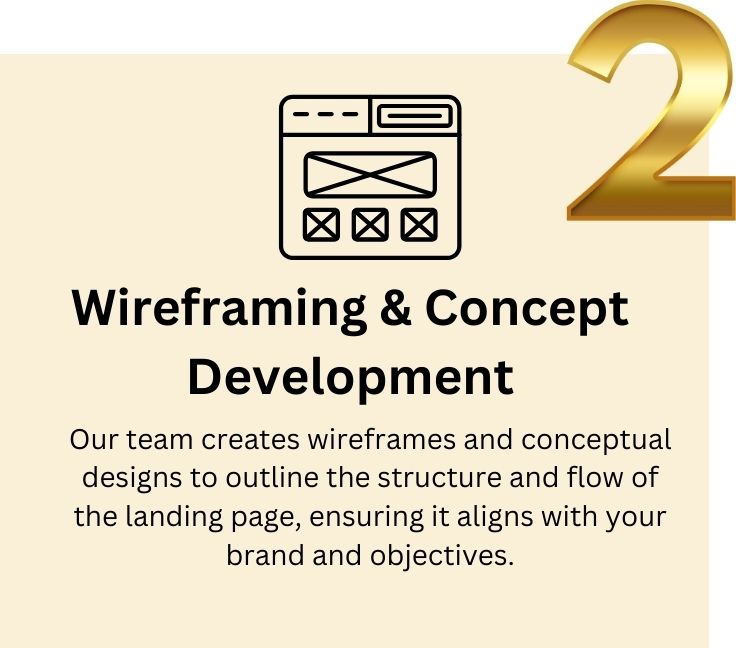 2

Wireframing & Concept Development

Our team creates wireframes and conceptual designs to outline the structure and flow of the landing page, ensuring it aligns with your brand and objectives.